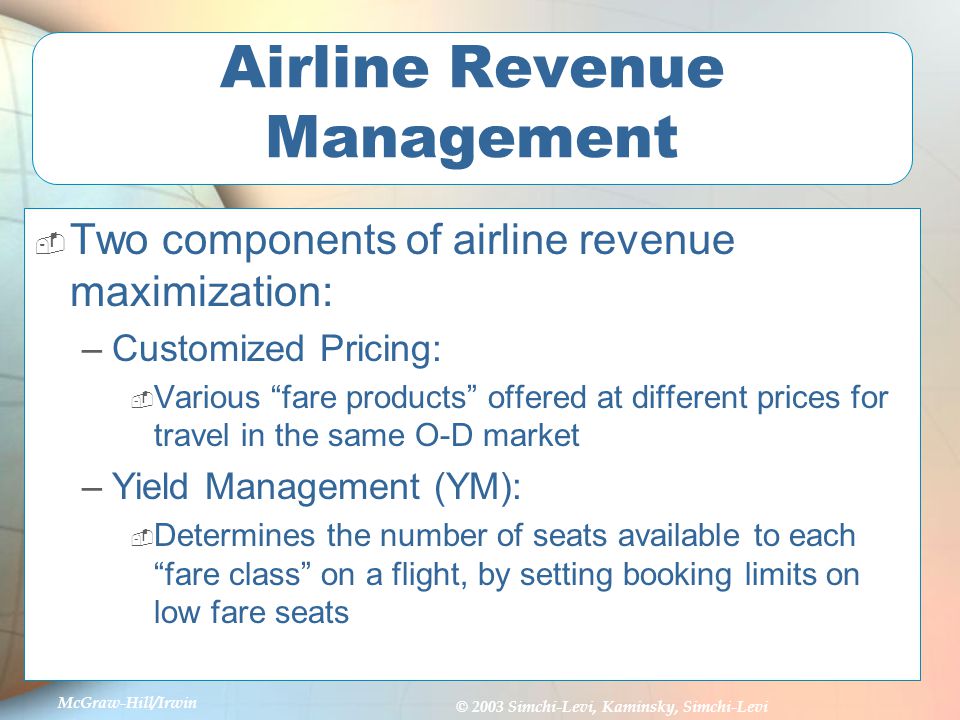 Airline Revenue Management

Two components of airline revenue maximization:

– Customized Pricing:

Various “fare products” offered at different prices for travel in the same O-D market

– Yield Management (YM):

Determines the number of seats available to each “fare class” on a flight, by setting booking limits on low fare seats

McGraw-Hill/Irwin

© 2003 Simchi-Levi, Kaminsky, Simchi-Levi